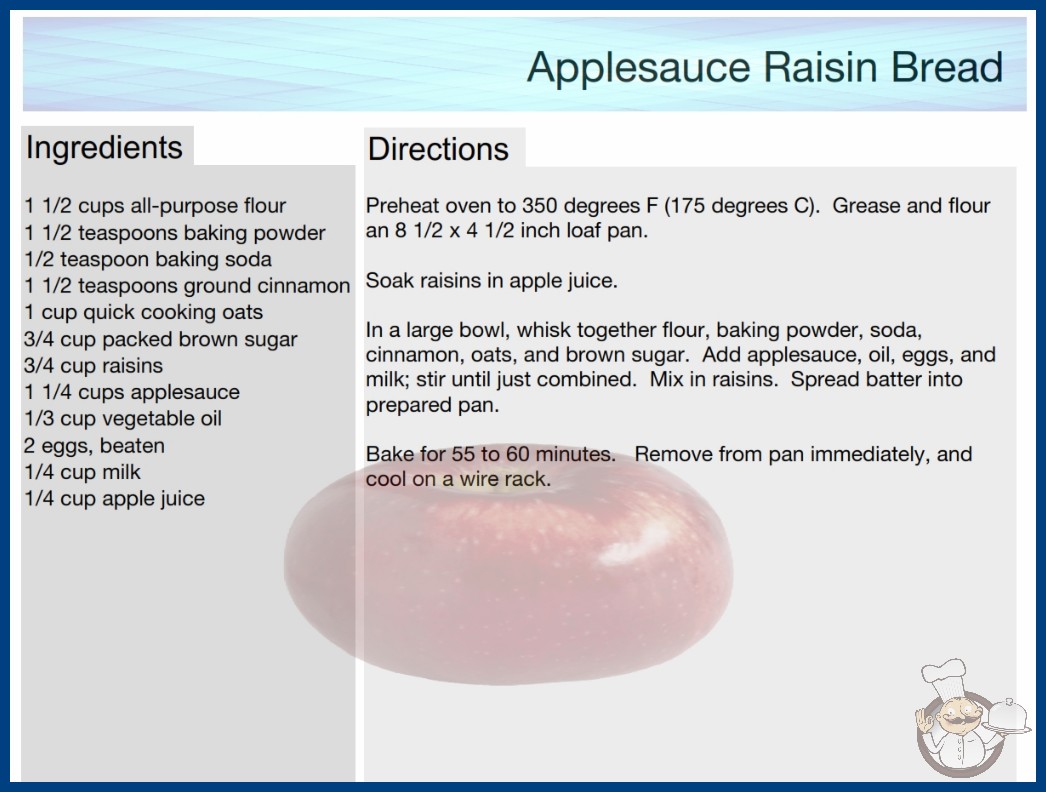 Applesauce Raisin Bread

Ingredients

1 1/2 cups all-purpose flour
1 1/2 teaspoons baking powder
1/2 teaspoon baking soda
1 1/2 teaspoons ground cinnamon
1 cup quick cooking oats
3/4 cup packed brown sugar
3/4 cup raisins
1 1/4 cups applesauce
1/3 cup vegetable oil
2 eggs, beaten
1/4 cup milk
1/4 cup apple juice

Directions

Preheat oven to 350 degrees F (175 degrees C). Grease and flour an 8 1/2 x 4 1/2 inch loaf pan.

Soak raisins in apple juice.

In a large bowl, whisk together flour, baking powder, soda, cinnamon, oats, and brown sugar. Add applesauce, oil, eggs, and milk; stir until just combined. Mix in raisins. Spread batter into prepared pan.

Bake for 55 to 60 minutes. Remove from pan immediately, and cool on a wire rack.